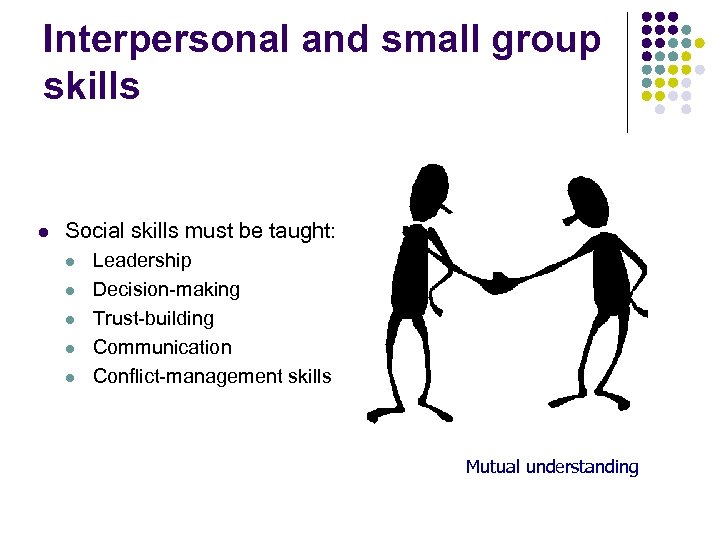 Interpersonal and small group skills

- Social skills must be taught:
  - Leadership
  - Decision-making
  - Trust-building
  - Communication
  - Conflict-management skills

Mutual understanding